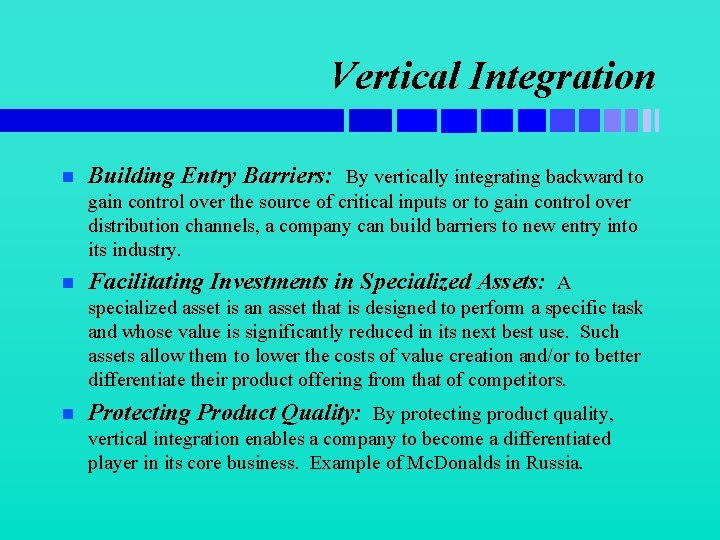 Vertical Integration

Building Entry Barriers: By vertically integrating backward to gain control over the source of critical inputs or to gain control over distribution channels, a company can build barriers to new entry into its industry.

Facilitating Investments in Specialized Assets: A specialized asset is an asset that is designed to perform a specific task and whose value is significantly reduced in its next best use. Such assets allow them to lower the costs of value creation and/or to better differentiate their product offering from that of competitors.

Protecting Product Quality: By protecting product quality, vertical integration enables a company to become a differentiated player in its core business. Example of McDonalds in Russia.